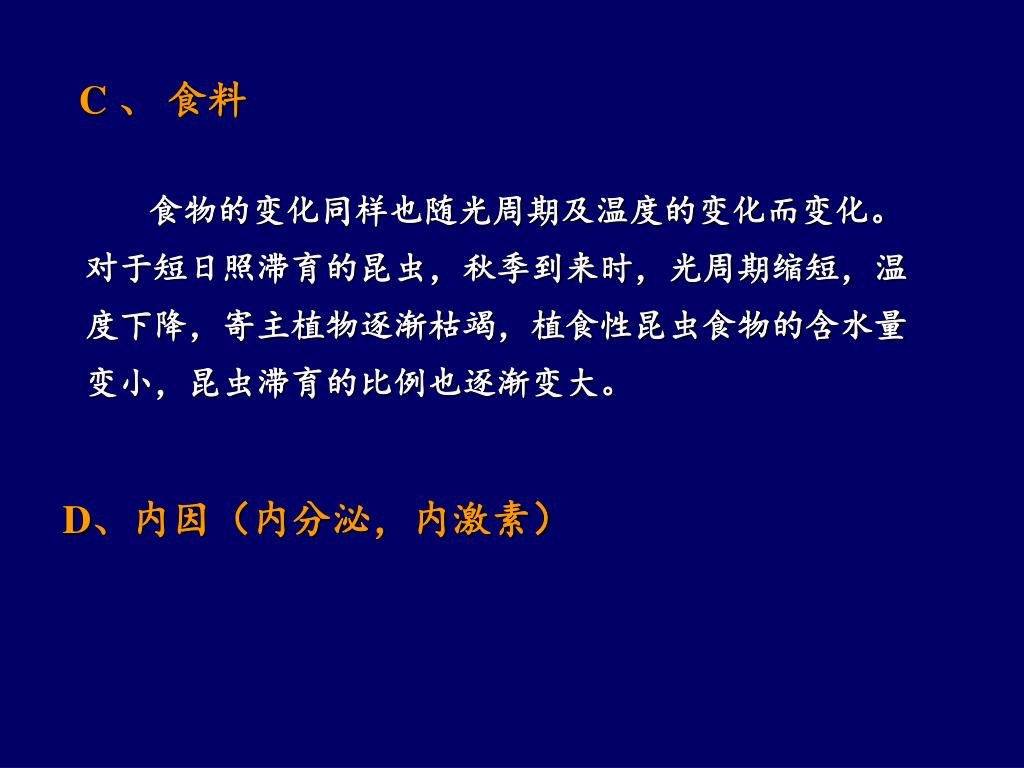 C 、 食料

食物的变化同样也随光周期及温度的变化而变化。对于短日照滞育的昆虫，秋季到来时，光周期缩短，温度下降，寄主植物逐渐枯竭，植食性昆虫食物的含水量变小，昆虫滞育的比例也逐渐变大。

D、内因（内分泌，内激素）